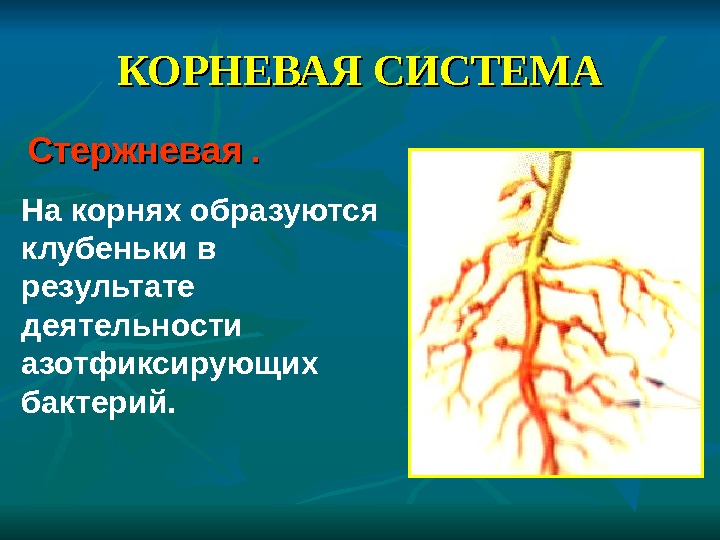 КОРНЕВАЯ СИСТЕМА

Стержневая .

На корнях образуются клубеньки в результате деятельности азотфиксирующих бактерий.